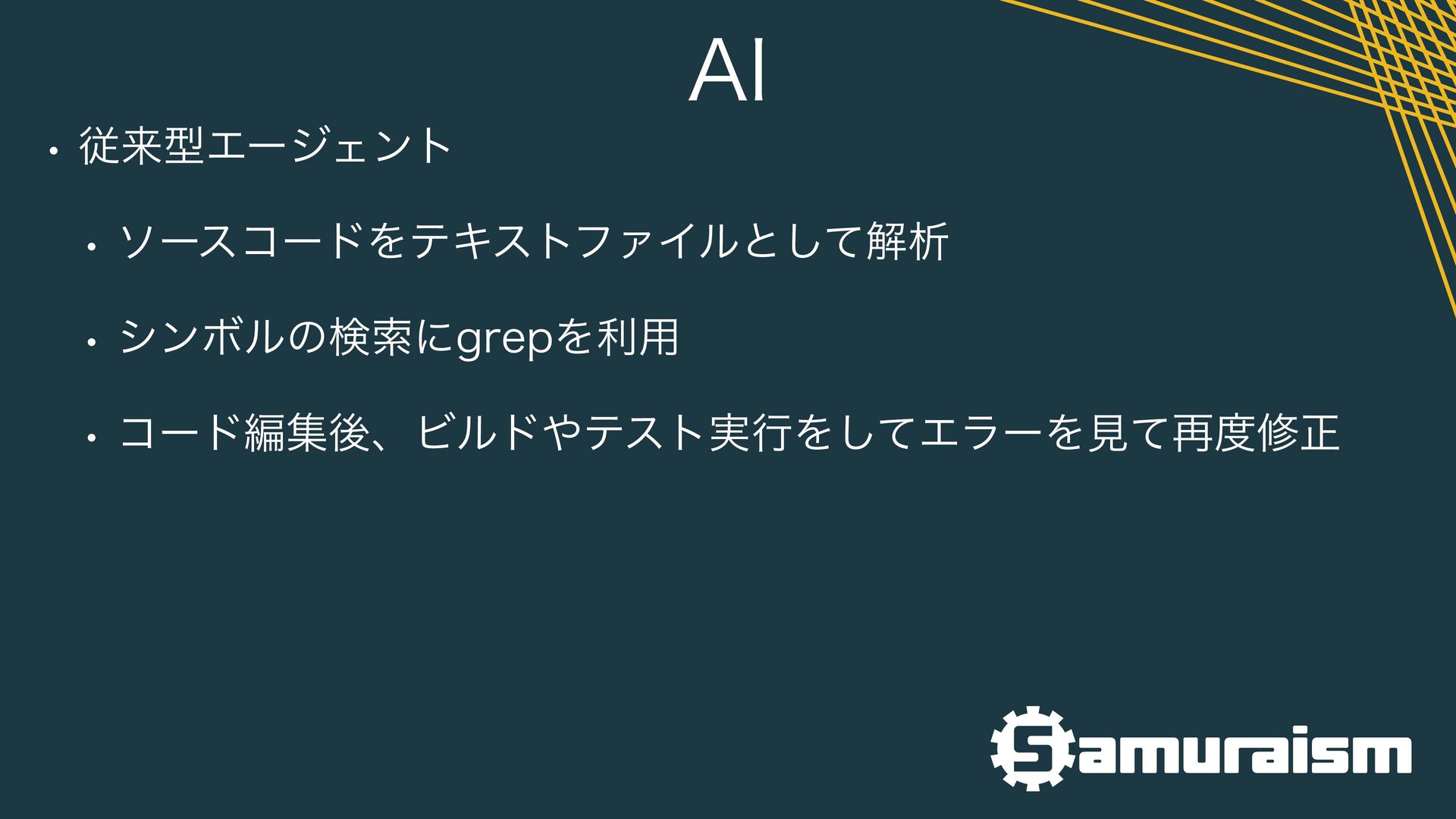 AI

• 従来型エージェント

• ソースコードをテキストファイルとして解析

• シンボルの検索にgrepを利用

• コード編集後、ビルドやテスト実行をしてエラーを見て再度修正

Samuraism